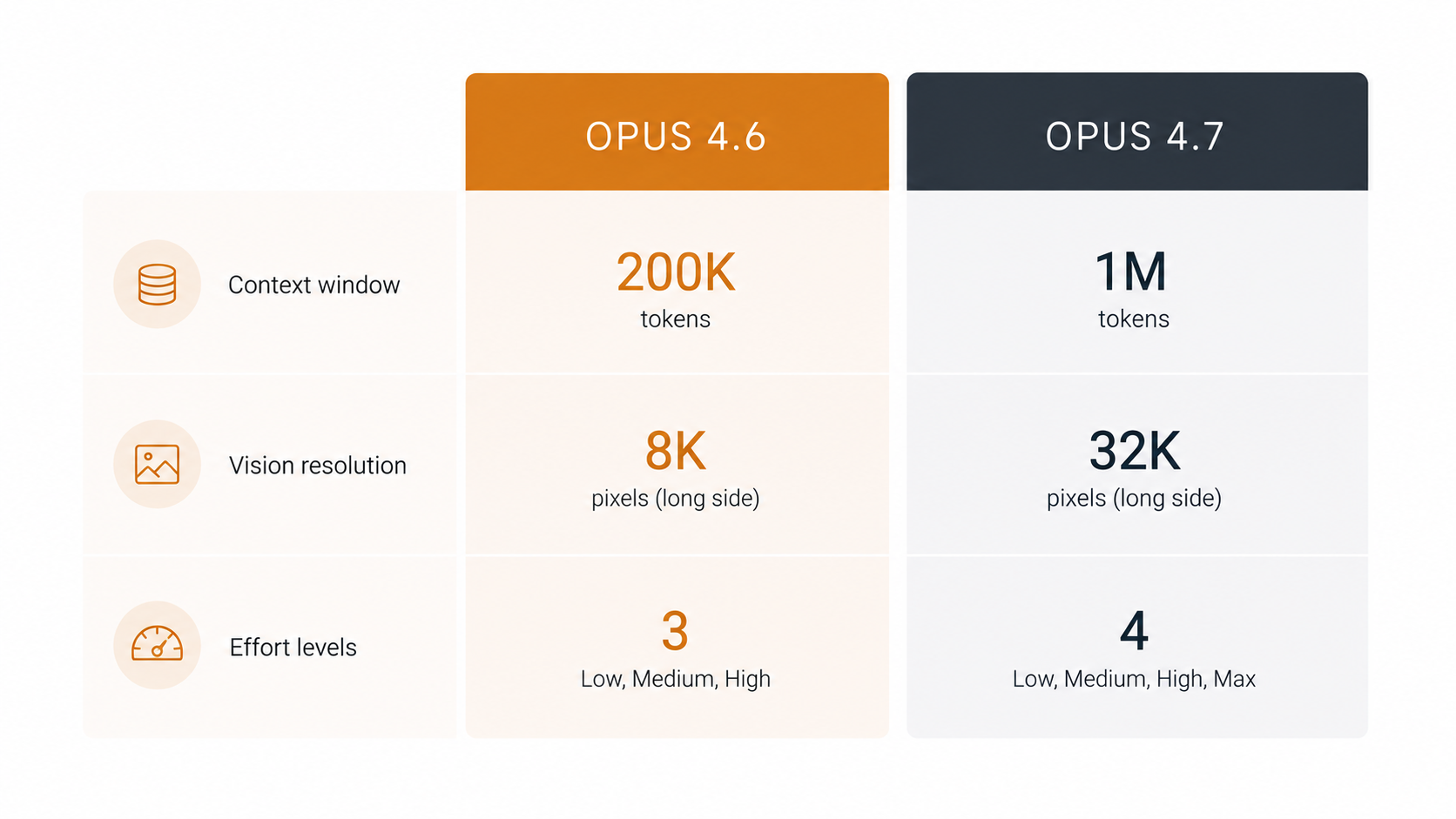 |  | OPUS 4.6 | OPUS 4.7 |
|---|---|---|
| Context window | 200K tokens | 1M tokens |
| Vision resolution | 8K pixels (long side) | 32K pixels (long side) |
| Effort levels | 3 Low, Medium, High | 4 Low, Medium, High, Max |